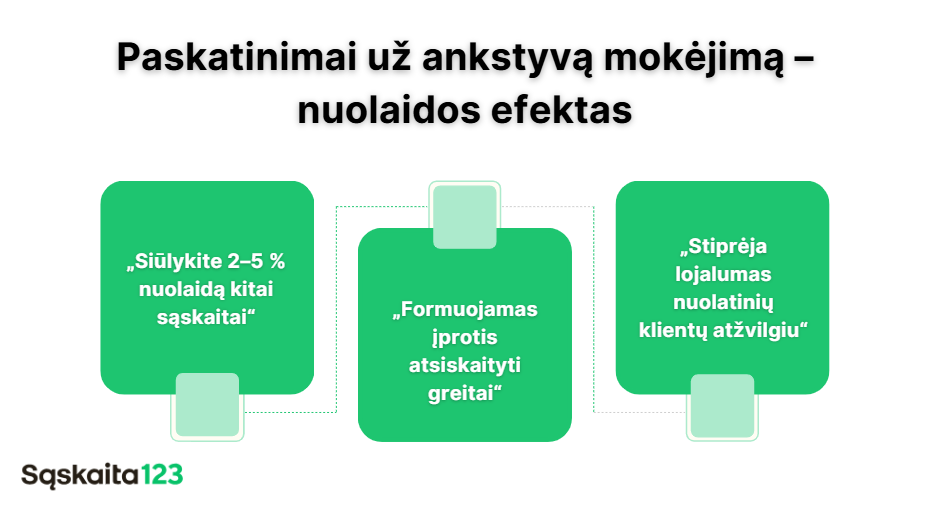 Paskatinimai už ankstyvą mokėjimą – nuolaidos efektas

„Siūlykite 2–5 % nuolaidą kitai sąskaitai“

„Formuojamas įprotis atsiskaityti greitai“

„Stiprėja lojalumas nuolatinių klientų atžvilgiu“

Sąskaita123